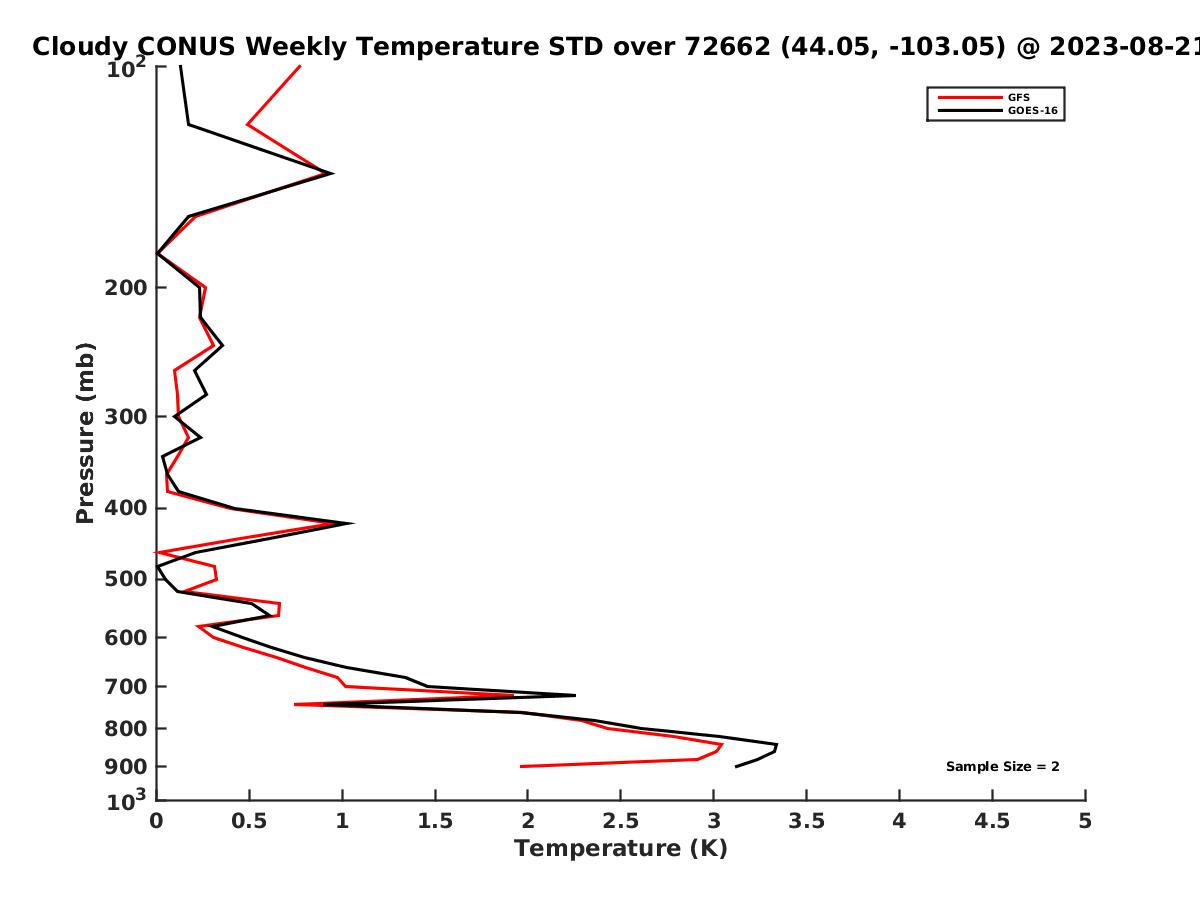 Cloudy CONUS Weekly Temperature STD over 72662 (44.05, -103.05) @ 2023-08-21

GFS
GOES-16

Pressure (mb)

$10^2$
200
300
400
500
600
700
800
900
$10^3$

Sample Size = 2

0
0.5
1
1.5
2
2.5
3
3.5
4
4.5
5

Temperature (K)